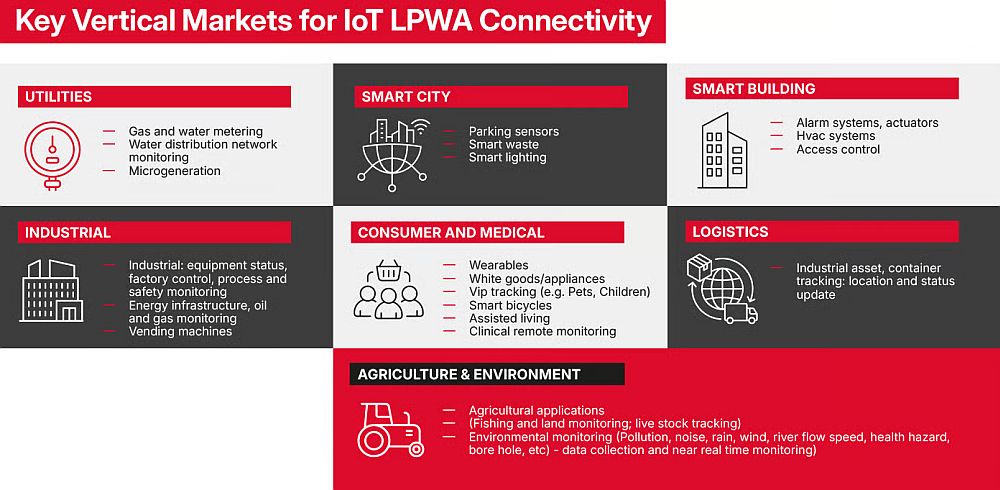 Key Vertical Markets for IoT LPWA Connectivity

UTILITIES

— Gas and water metering
— Water distribution network monitoring
— Microgeneration

SMART CITY

— Parking sensors
— Smart waste
— Smart lighting

SMART BUILDING

— Alarm systems, actuators
— Hvac systems
— Access control

INDUSTRIAL

— Industrial: equipment status, factory control, process and safety monitoring
— Energy infrastructure, oil and gas monitoring
— Vending machines

CONSUMER AND MEDICAL

— Wearables
— White goods/appliances
— Vip tracking (e.g. Pets, Children)
— Smart bicycles
— Assisted living
— Clinical remote monitoring

LOGISTICS

— Industrial asset, container tracking: location and status update

AGRICULTURE & ENVIRONMENT

— Agricultural applications
— (Fishing and land monitoring; live stock tracking)
— Environmental monitoring (Pollution, noise, rain, wind, river flow speed, health hazard, bore hole, etc) - data collection and near real time monitoring)